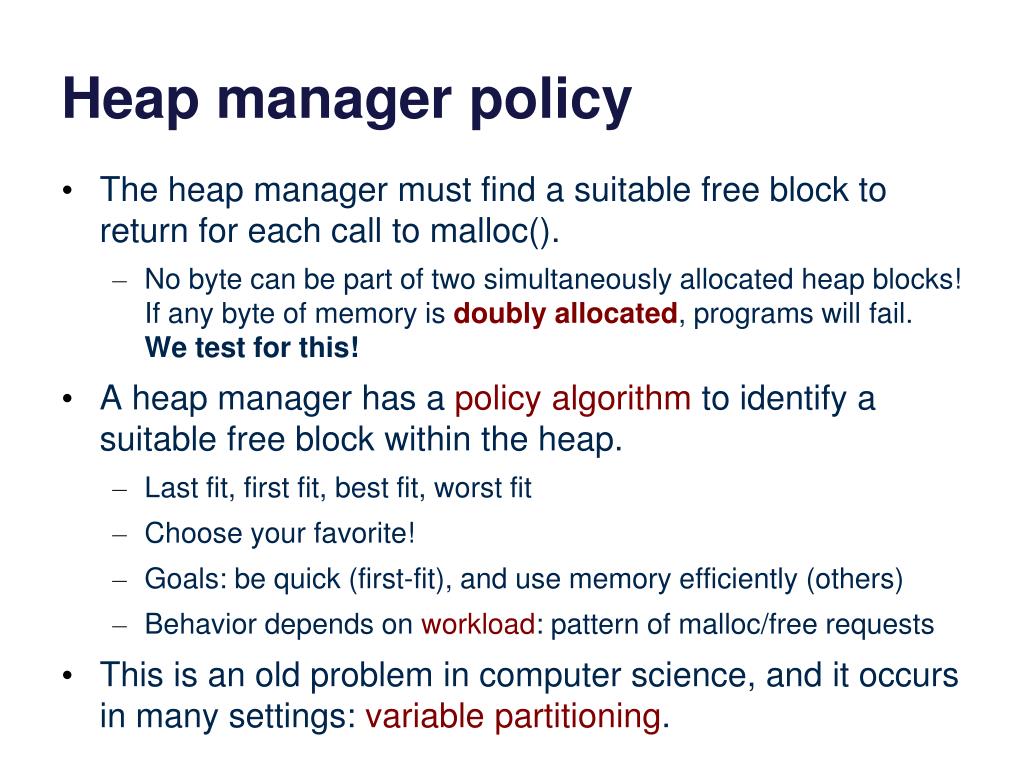 Heap manager policy

• The heap manager must find a suitable free block to return for each call to malloc().
– No byte can be part of two simultaneously allocated heap blocks! If any byte of memory is doubly allocated, programs will fail. We test for this!

• A heap manager has a policy algorithm to identify a suitable free block within the heap.
– Last fit, first fit, best fit, worst fit
– Choose your favorite!
– Goals: be quick (first-fit), and use memory efficiently (others)
– Behavior depends on workload: pattern of malloc/free requests

• This is an old problem in computer science, and it occurs in many settings: variable partitioning.